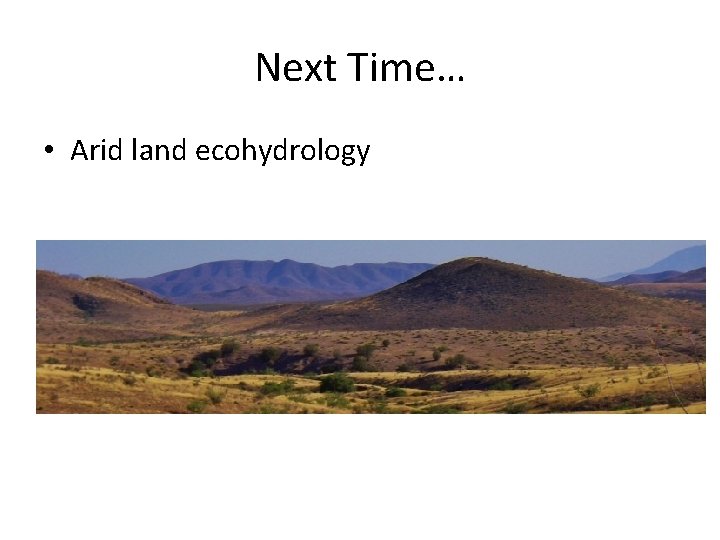 Next Time…

• Arid land ecohydrology